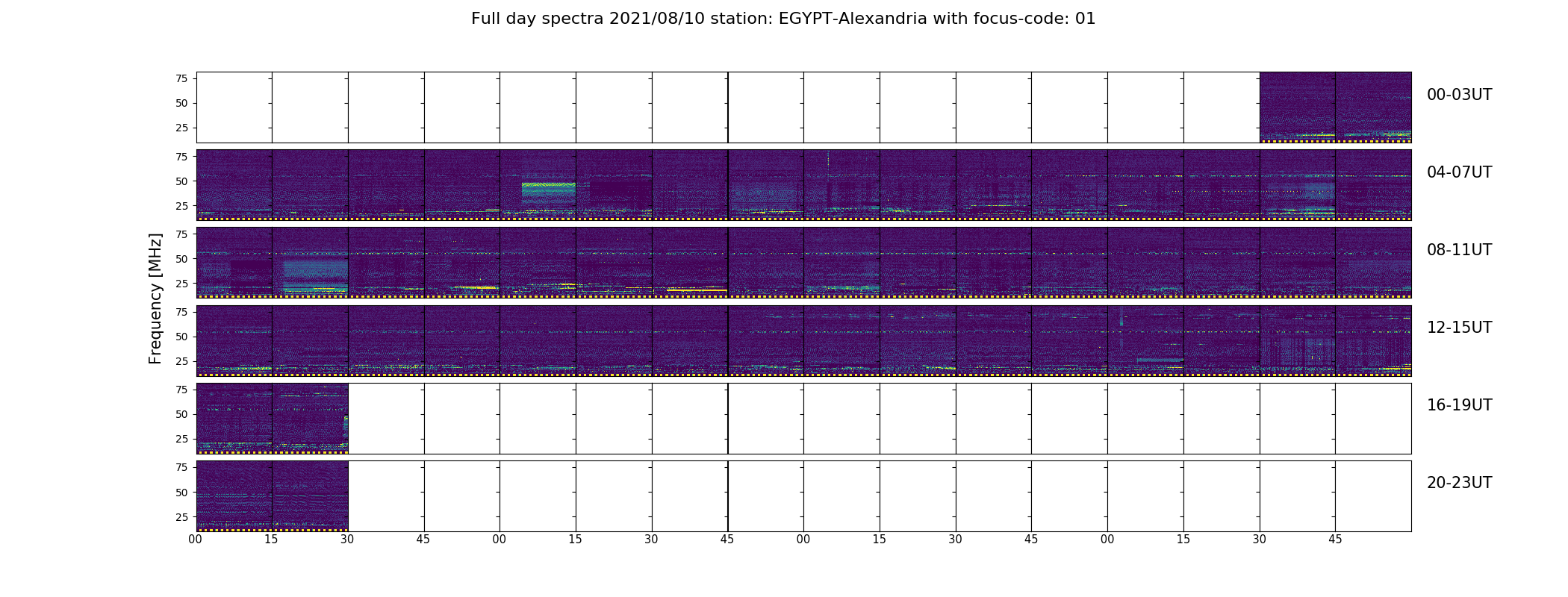 Full day spectra 2021/08/10 station: EGYPT-Alexandria with focus-code: 01

Frequency [MHz]

75
50
25
00-03UT

75
50
25
04-07UT

75
50
25
08-11UT

75
50
25
12-15UT

75
50
25
16-19UT

75
50
25
20-23UT

00 15 30 45 00 15 30 45 00 15 30 45 00 15 30 45